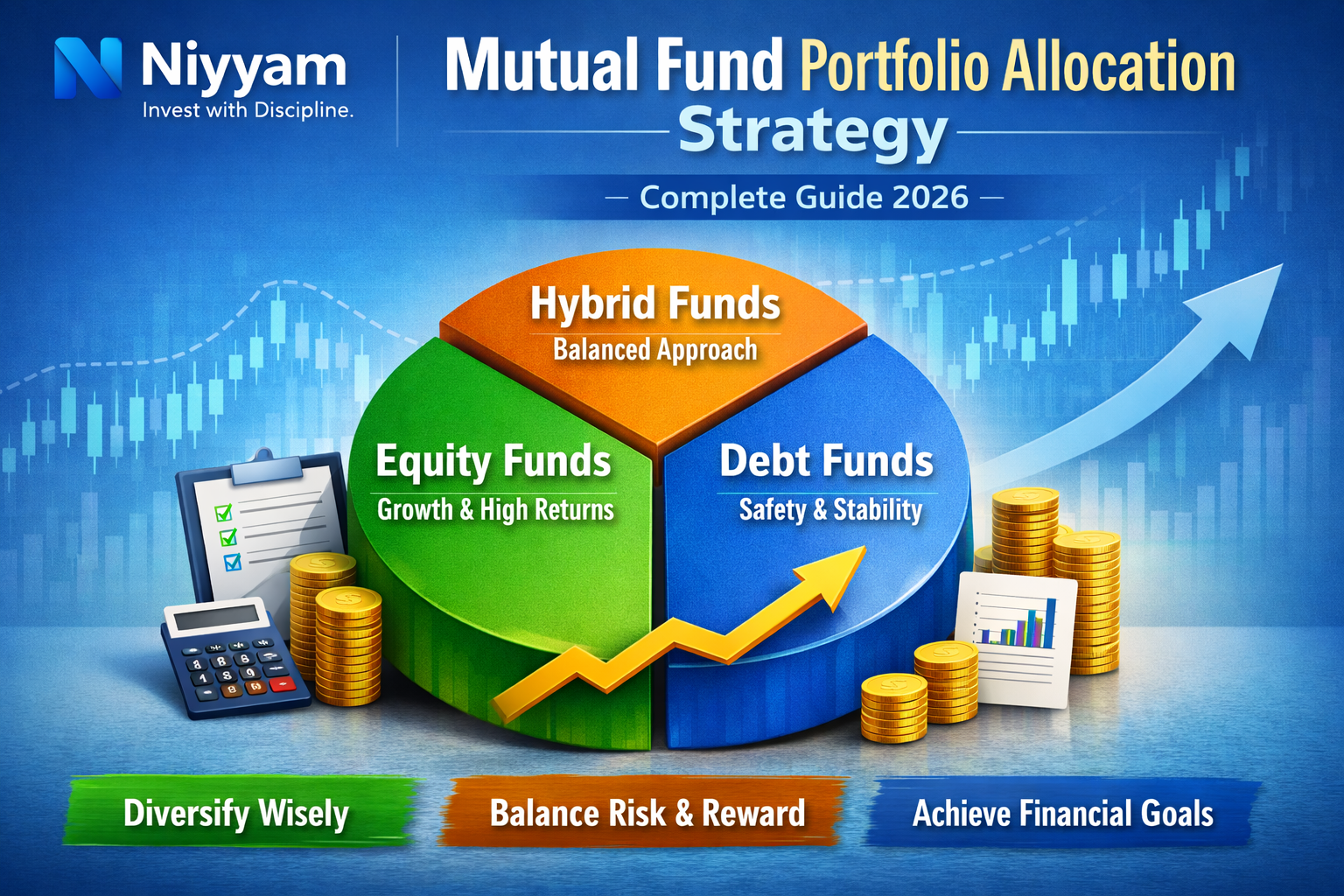 Niyyam
Invest with Discipline.

Mutual Fund Portfolio Allocation Strategy

— Complete Guide 2026 —

Hybrid Funds
Balanced Approach

Equity Funds
Growth & High Returns

Debt Funds
Safety & Stability

Diversify Wisely

Balance Risk & Reward

Achieve Financial Goals